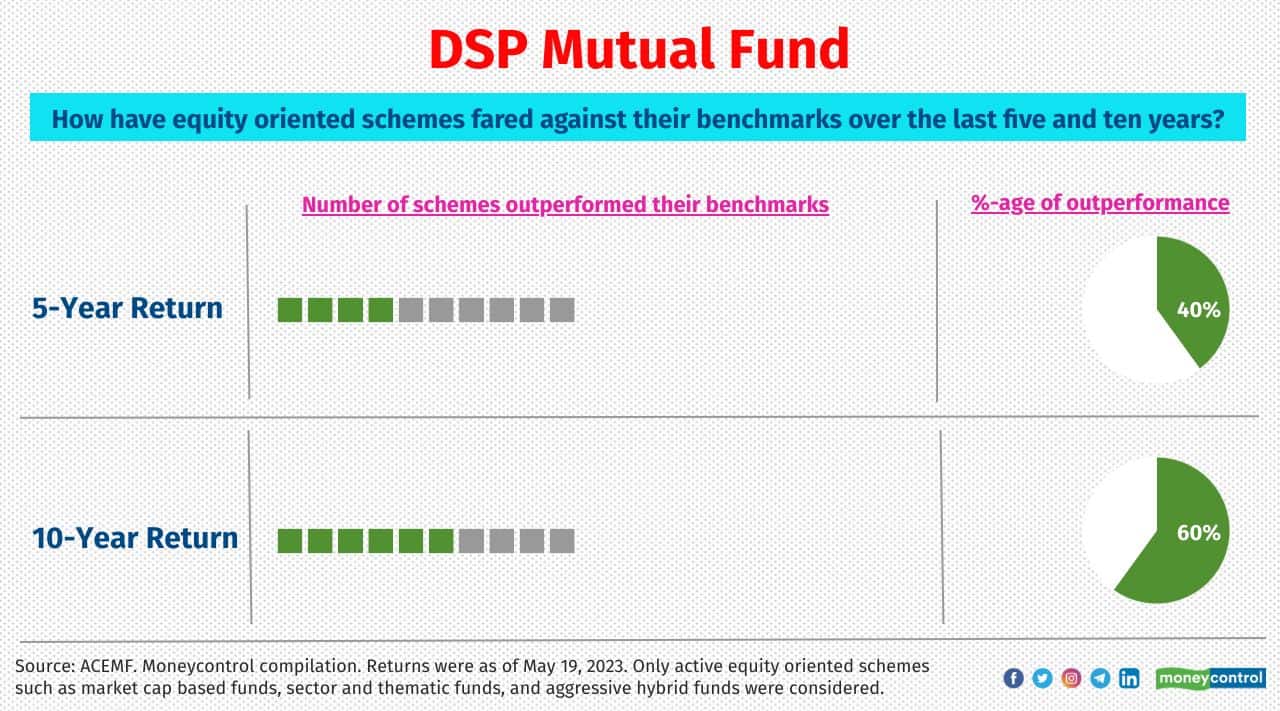 DSP Mutual Fund

How have equity oriented schemes fared against their benchmarks over the last five and ten years?

Number of schemes outperformed their benchmarks

%-age of outperformance

5-Year Return

40%

10-Year Return

60%

Source: ACEMF. Moneycontrol compilation. Returns were as of May 19, 2023. Only active equity oriented schemes such as market cap based funds, sector and thematic funds, and aggressive hybrid funds were considered.

moneycontrol